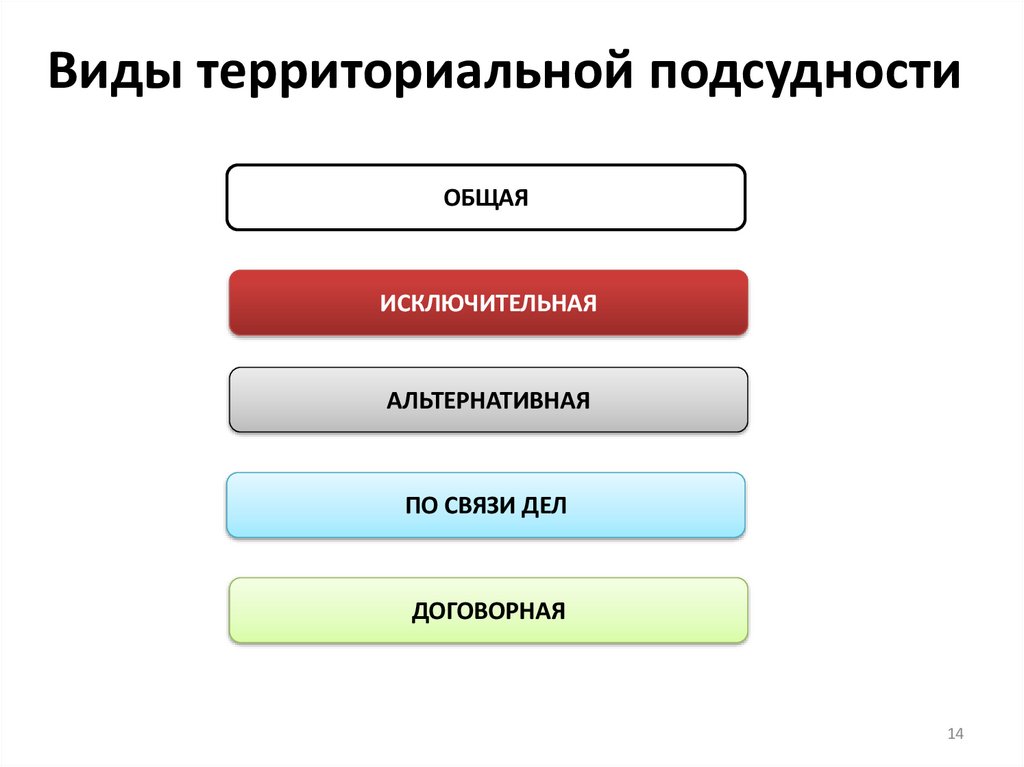 Виды территориальной подсудности

ОБЩАЯ

ИСКЛЮЧИТЕЛЬНАЯ

АЛЬТЕРНАТИВНАЯ

ПО СВЯЗИ ДЕЛ

ДОГОВОРНАЯ

14